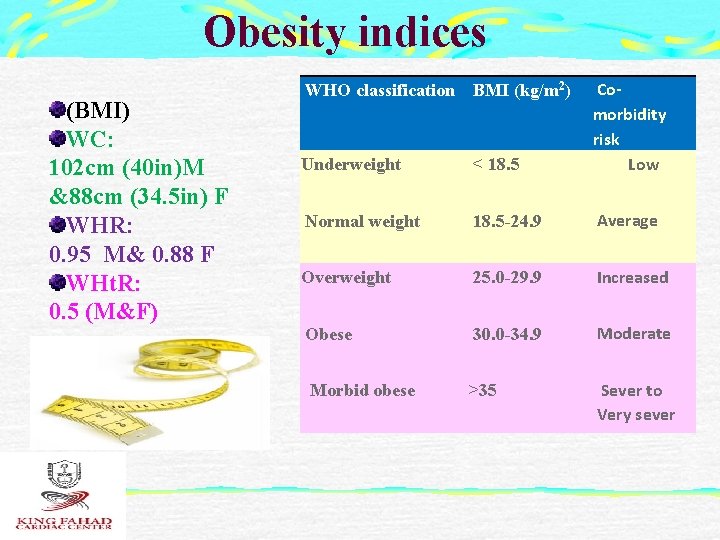 Obesity indices

(BMI)
WC:
102cm (40in)M &88cm (34.5in) F
WHR:
0.95 M& 0.88 F
WHtR:
0.5 (M&F)

| WHO classification | BMI (kg/m$^2$) | Co-morbidity risk |
|---|---|---|
| Underweight | < 18.5 | Low |
| Normal weight | 18.5-24.9 | Average |
| Overweight | 25.0-29.9 | Increased |
| Obese | 30.0-34.9 | Moderate |
| Morbid obese | >35 | Sever to Very sever |

KING FAHAD CARDIAC CENTER